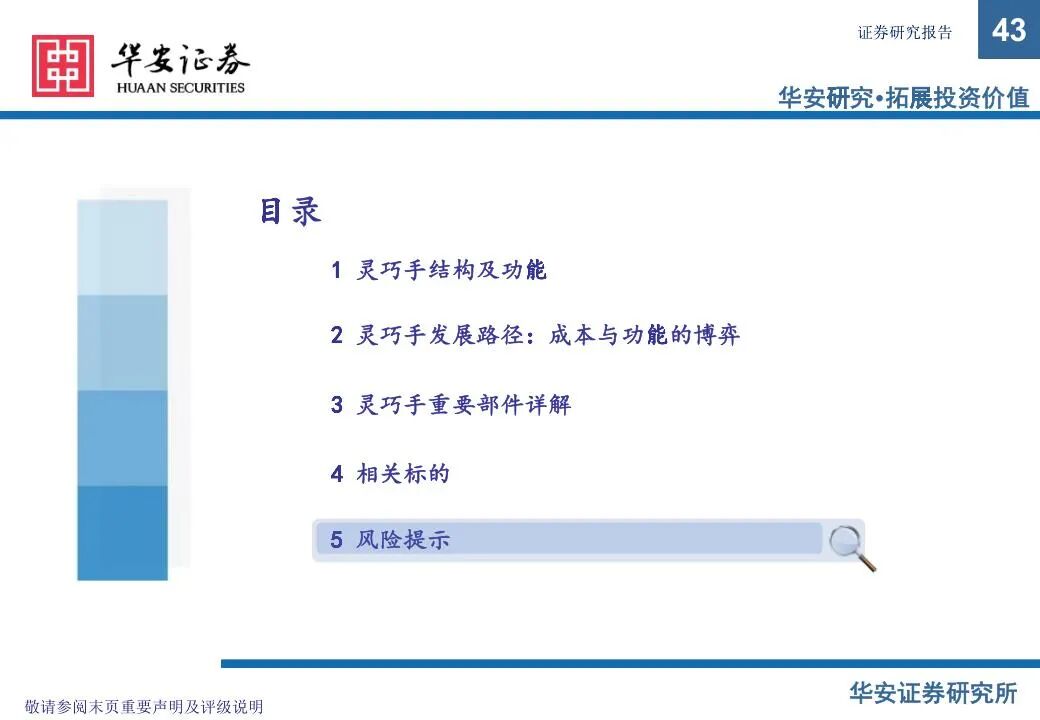 华安证券
HUAAN SECURITIES

证券研究报告

43

华安研究•拓展投资价值

目录

1 灵巧手结构及功能

2 灵巧手发展路径：成本与功能的博弈

3 灵巧手重要部件详解

4 相关标的

5 风险提示

敬请参阅末页重要声明及评级说明

华安证券研究所